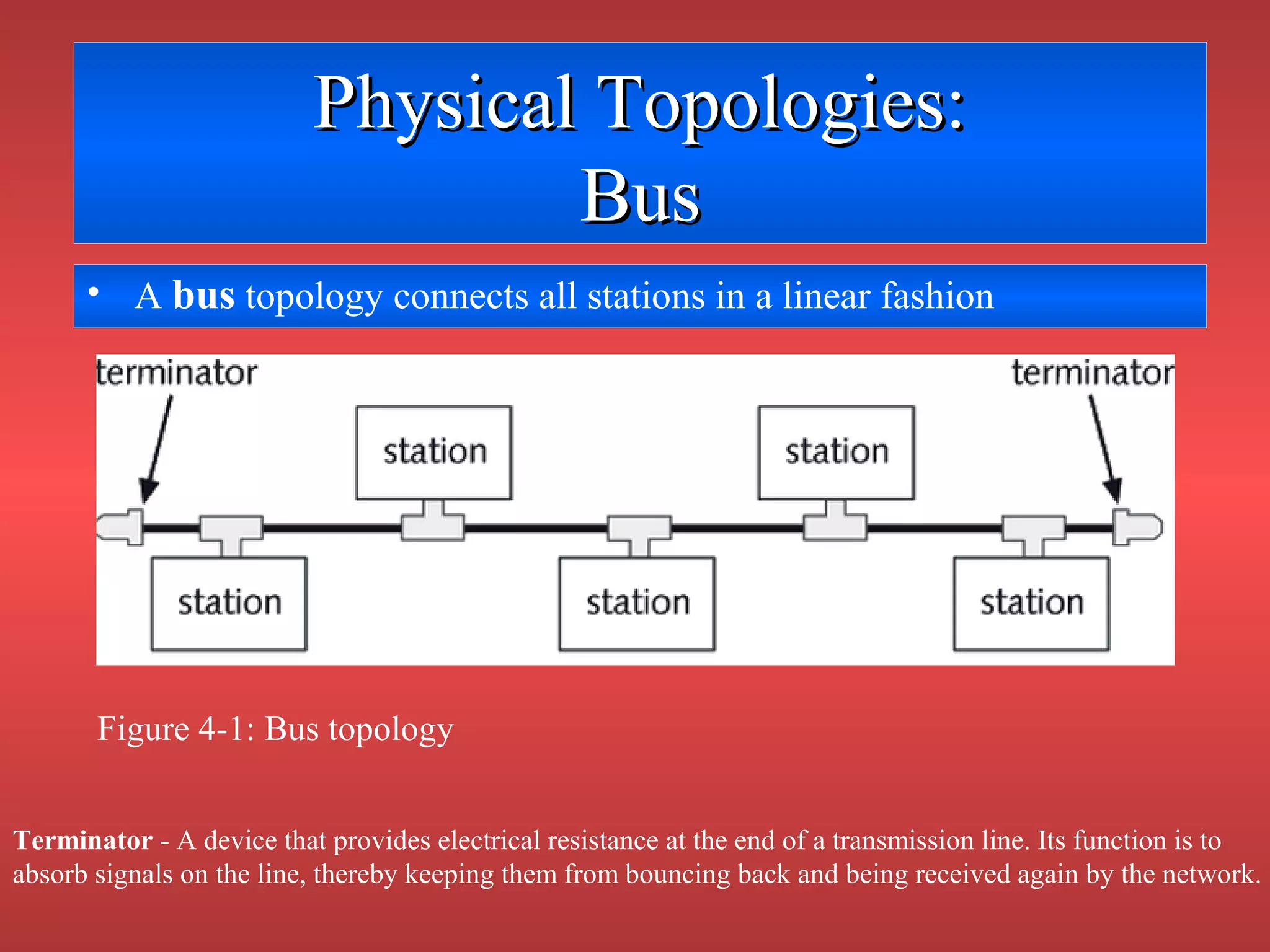 Physical Topologies:
Bus

• A bus topology connects all stations in a linear fashion

terminator

terminator

station

station

station

station

station

Figure 4-1: Bus topology

Terminator - A device that provides electrical resistance at the end of a transmission line. Its function is to absorb signals on the line, thereby keeping them from bouncing back and being received again by the network.